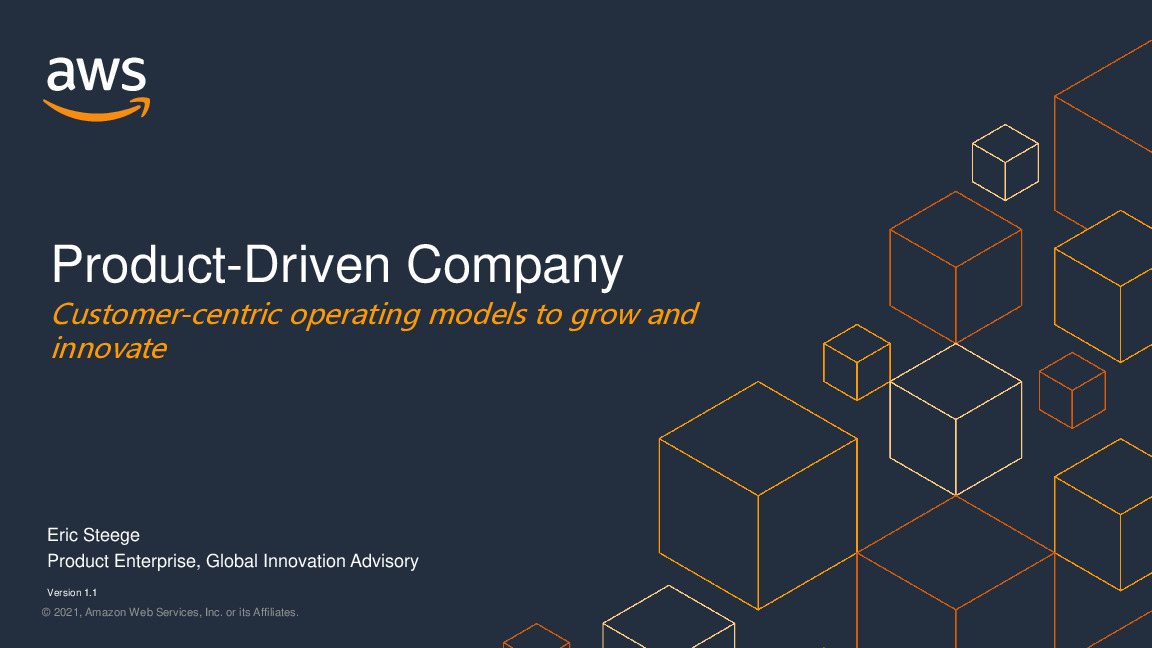 aws

Product-Driven Company

Customer-centric operating models to grow and innovate

Eric Steege
Product Enterprise, Global Innovation Advisory

Version 1.1

© 2021, Amazon Web Services, Inc. or its Affiliates.